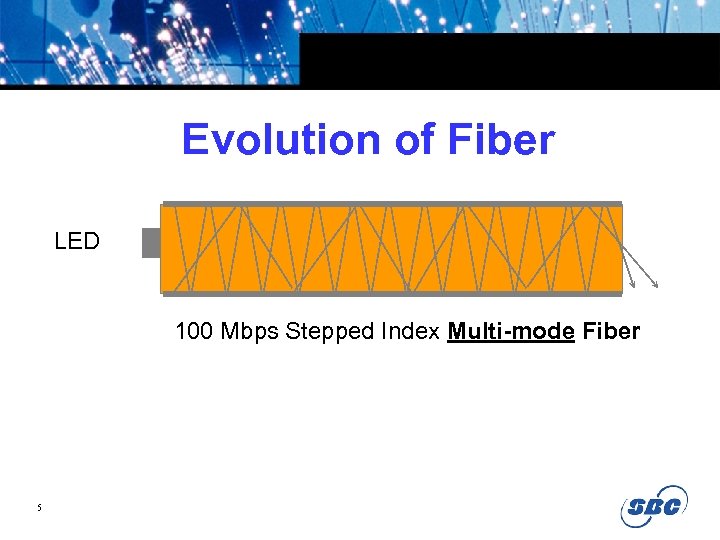 Evolution of Fiber

LED

100 Mbps Stepped Index Multi-mode Fiber

5

SBC